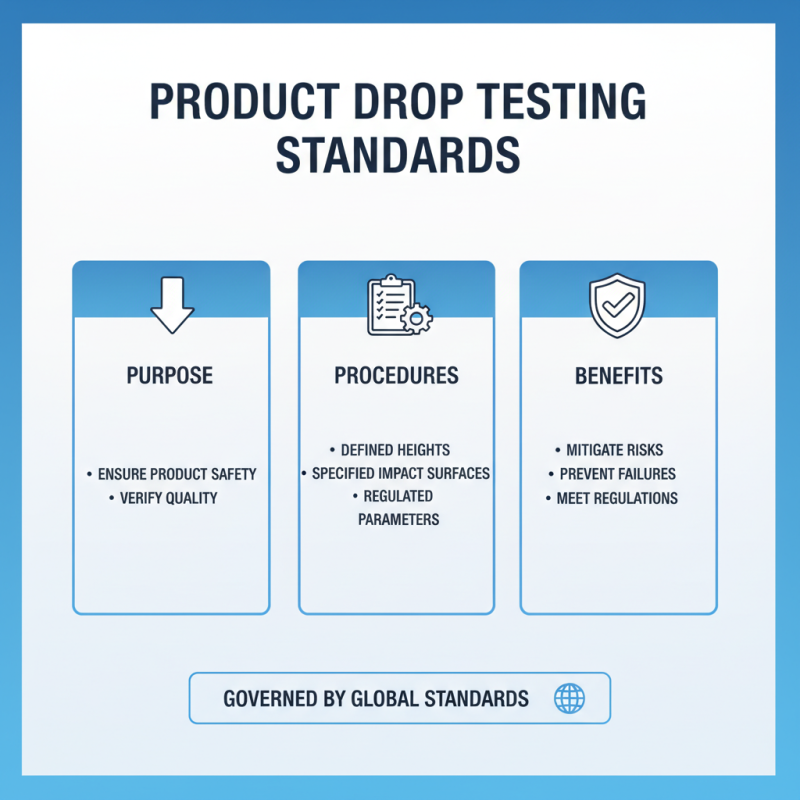 PRODUCT DROP TESTING STANDARDS

PURPOSE

• ENSURE PRODUCT SAFETY
• VERIFY QUALITY

PROCEDURES

• DEFINED HEIGHTS
• SPECIFIED IMPACT SURFACES
• REGULATED PARAMETERS

BENEFITS

• MITIGATE RISKS
• PREVENT FAILURES
• MEET REGULATIONS

GOVERNED BY GLOBAL STANDARDS